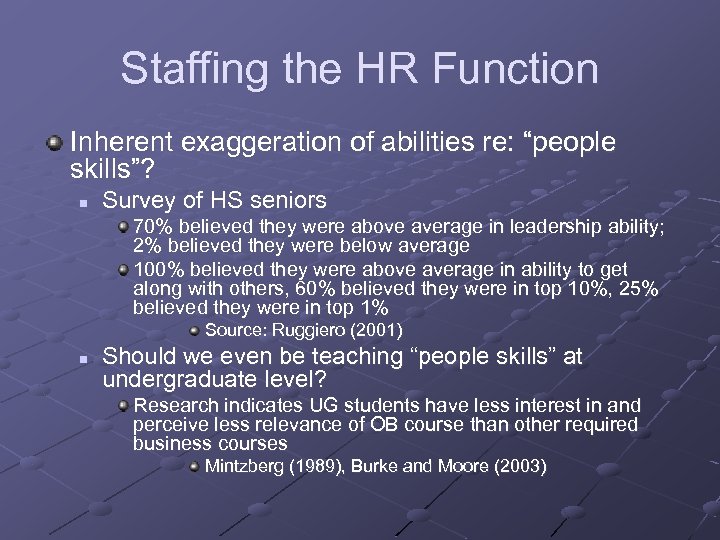 Staffing the HR Function

Inherent exaggeration of abilities re: “people skills”?

Survey of HS seniors

70% believed they were above average in leadership ability; 2% believed they were below average

100% believed they were above average in ability to get along with others, 60% believed they were in top 10%, 25% believed they were in top 1%

Source: Ruggiero (2001)

Should we even be teaching “people skills” at undergraduate level?

Research indicates UG students have less interest in and perceive less relevance of OB course than other required business courses

Mintzberg (1989), Burke and Moore (2003)